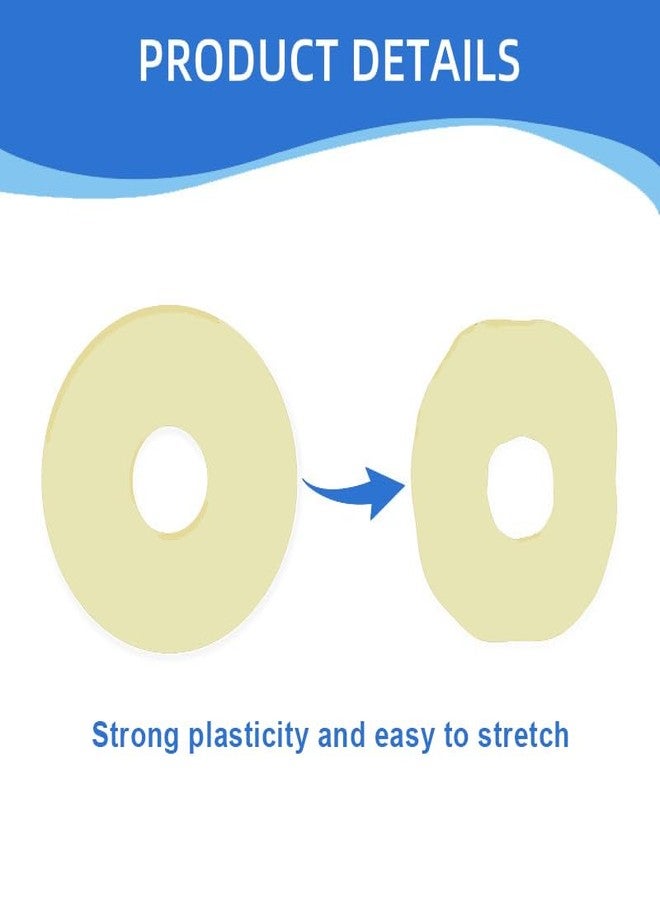 PRODUCT DETAILS

Strong plasticity and easy to stretch